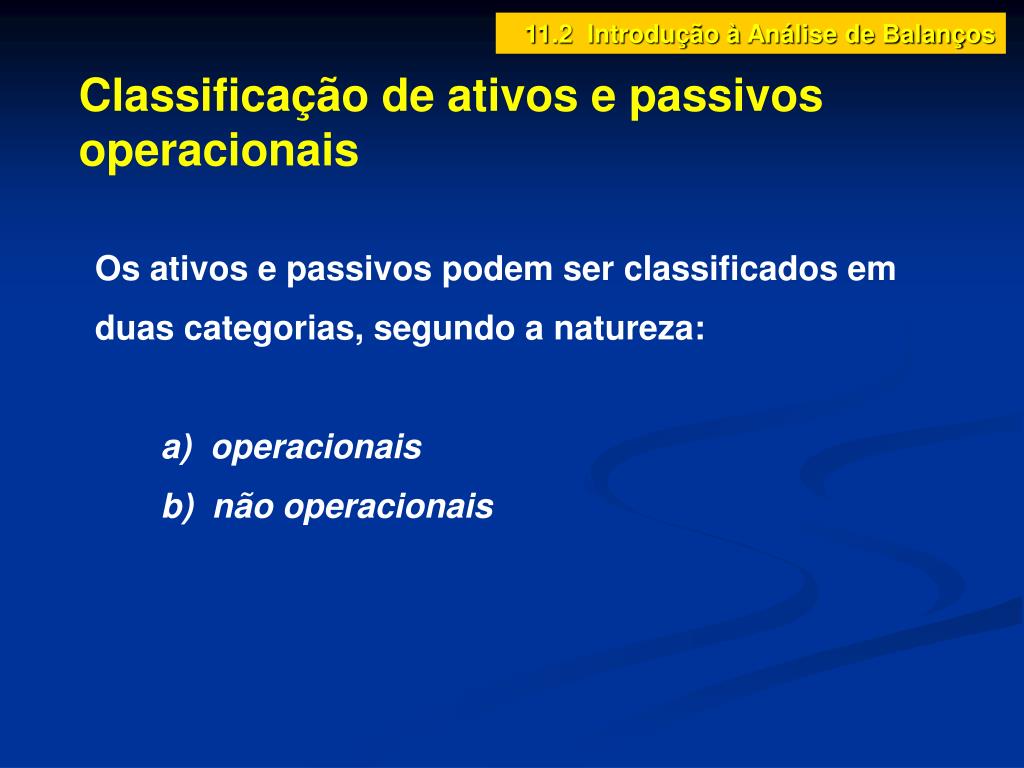 11.2 Introdução à Análise de Balanços

Classificação de ativos e passivos operacionais

Os ativos e passivos podem ser classificados em duas categorias, segundo a natureza:

a) operacionais
b) não operacionais